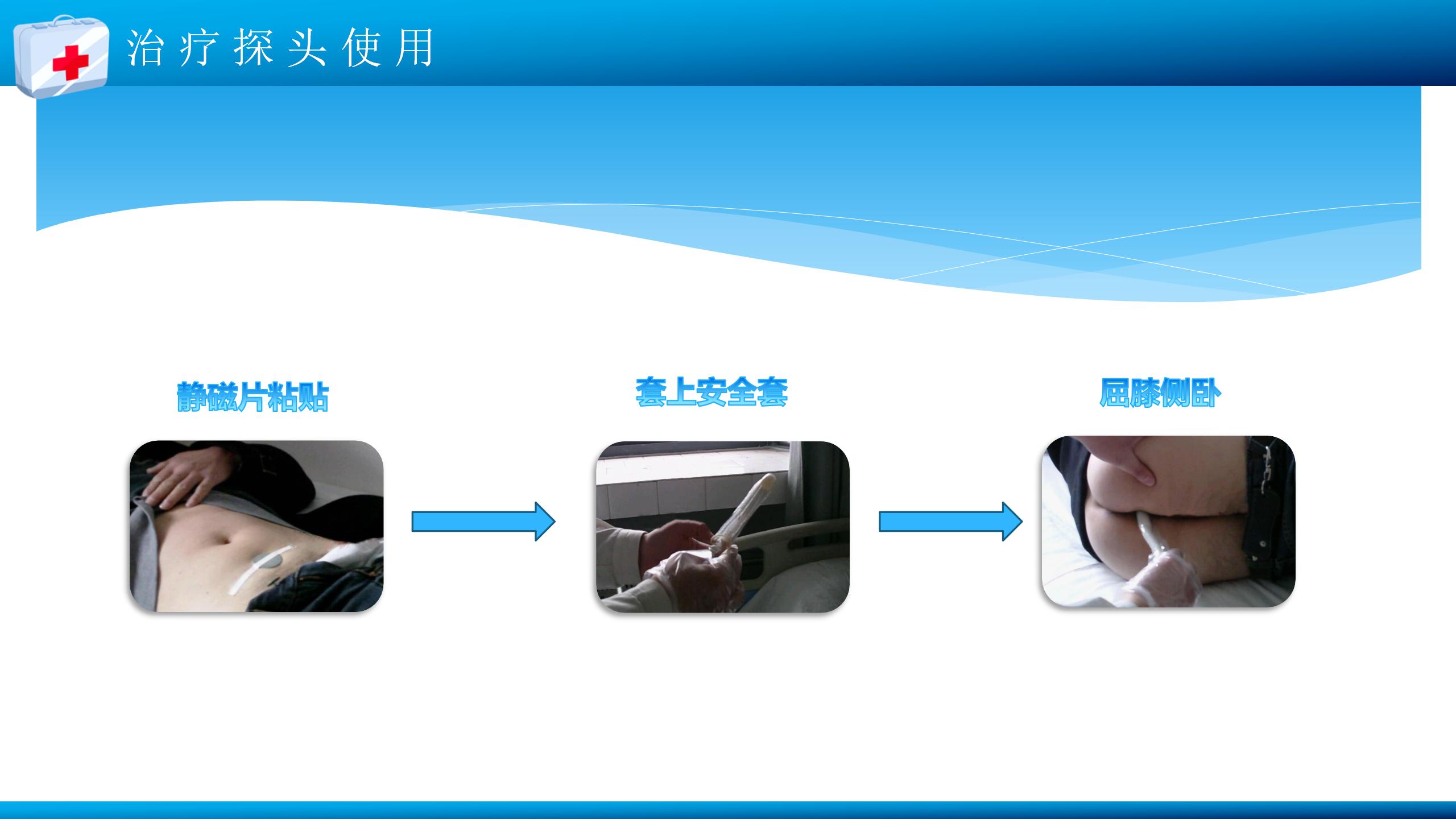 治疗探头使用

静磁片粘贴

套上安全套

屈膝侧卧